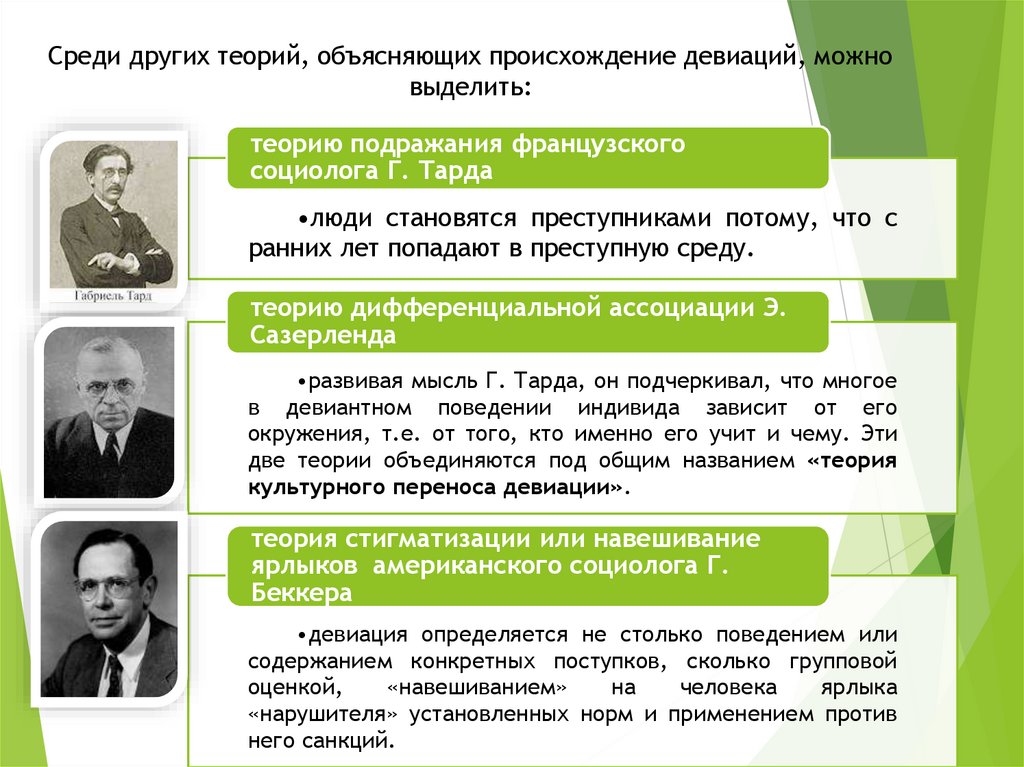 Среди других теорий, объясняющих происхождение девиаций, можно выделить:

Габриель Тард

теорию подражания французского социолога Г. Тарда

•люди становятся преступниками потому, что с ранних лет попадают в преступную среду.

теорию дифференциальной ассоциации Э. Сазерленда

•развивая мысль Г. Тарда, он подчеркивал, что многое в девиантном поведении индивида зависит от его окружения, т.е. от того, кто именно его учит и чему. Эти две теории объединяются под общим названием «теория культурного переноса девиации».

теория стигматизации или навешивание ярлыков американского социолога Г. Беккера

•девиация определяется не столько поведением или содержанием конкретных поступков, сколько групповой оценкой, «навешиванием» на человека ярлыка «нарушителя» установленных норм и применением против него санкций.